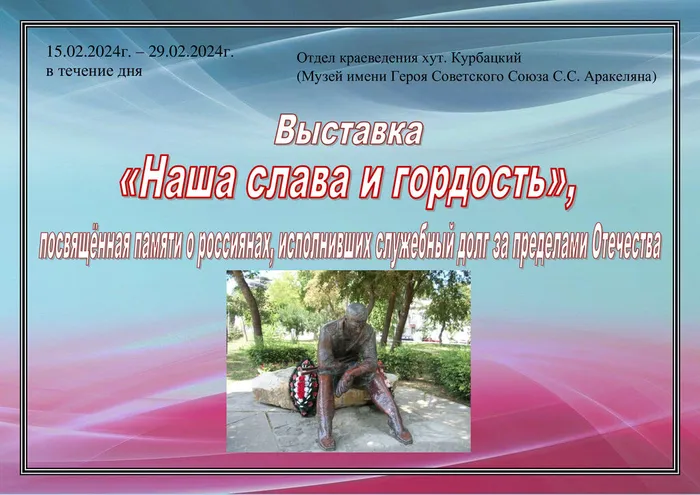 15.02.2024г. – 29.02.2024г.
в течение дня

Отдел краеведения хут. Курбацкий
(Музей имени Героя Советского Союза С.С. Аракеляна)

Выставка
«Наша слава и гордость»,
посвящённая памяти о россиянах, исполнивших служебный долг за пределами Отечества